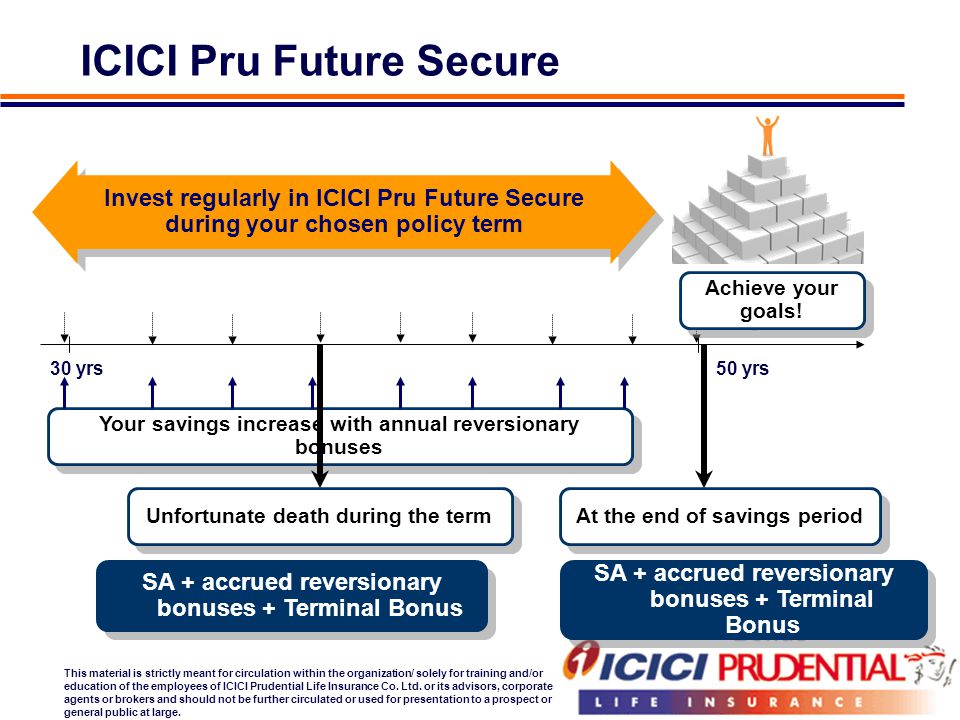 ICICI Pru Future Secure

Invest regularly in ICICI Pru Future Secure during your chosen policy term

Achieve your goals!

30 yrs

50 yrs

Your savings increase with annual reversionary bonuses

Unfortunate death during the term

At the end of savings period

SA + accrued reversionary bonuses + Terminal Bonus

SA + accrued reversionary bonuses + Terminal Bonus

This material is strictly meant for circulation within the organization/ solely for training and/or education of the employees of ICICI Prudential Life Insurance Co. Ltd. or its advisors, corporate agents or brokers and should not be further circulated or used for presentation to a prospect or general public at large.

ICICI PRUDENTIAL
LIFE INSURANCE